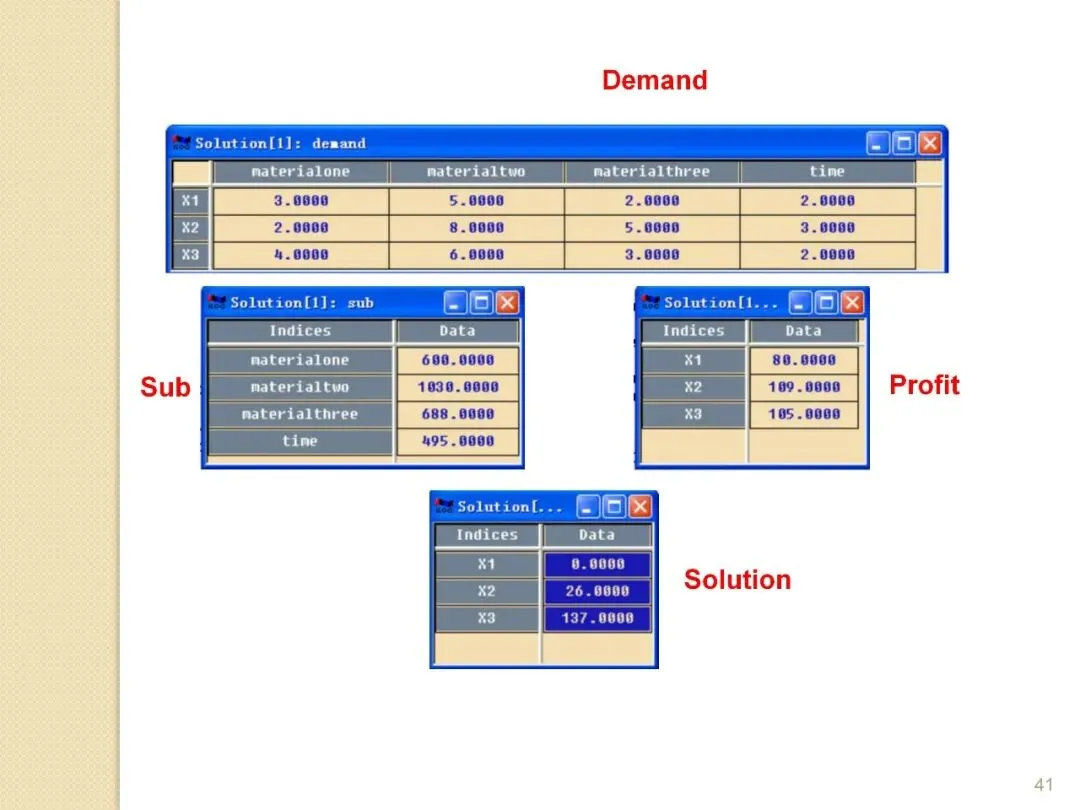 Demand

Solution[1]: demand

| | materialone | materialtwo | materialthree | time |
|---|---|---|---|---|
| X1 | 3.0000 | 5.0000 | 2.0000 | 2.0000 |
| X2 | 2.0000 | 8.0000 | 5.0000 | 3.0000 |
| X3 | 4.0000 | 6.0000 | 3.0000 | 2.0000 |

Sub

Solution[1]: sub

| Indices | Data |
|---|---|
| materialone | 600.0000 |
| materialtwo | 1030.0000 |
| materialthree | 688.0000 |
| time | 495.0000 |

Solution[1...

| Indices | Data |
|---|---|
| X1 | 80.0000 |
| X2 | 109.0000 |
| X3 | 105.0000 |

Profit

Solution[...

| Indices | Data |
|---|---|
| X1 | 0.0000 |
| X2 | 26.0000 |
| X3 | 137.0000 |

Solution

41